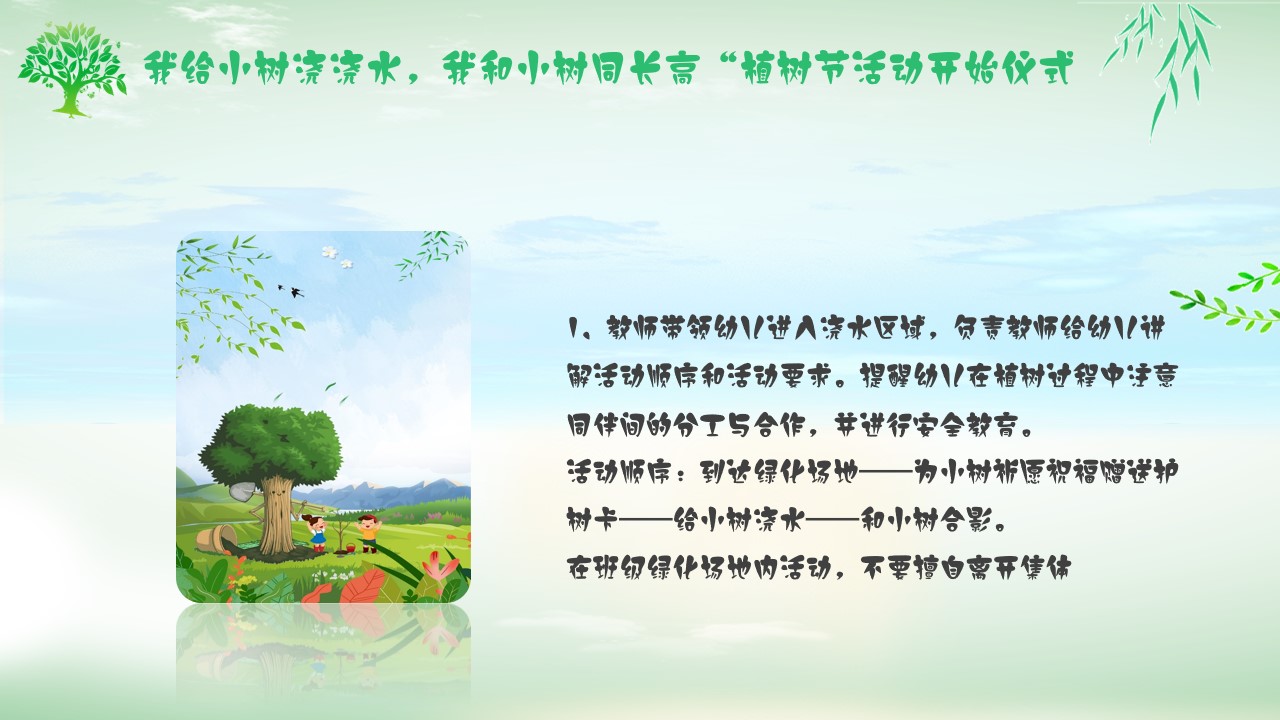 我给小树浇浇水，我和小树同长高“植树节活动开始仪式

1、教师带领幼儿进入浇水区域，负责教师给幼儿讲解活动顺序和活动要求。提醒幼儿在植树过程中注意同伴间的分工与合作，并进行安全教育。
活动顺序：到达绿化场地——为小树祈愿祝福赠送护树卡——给小树浇水——和小树合影。
在班级绿化场地内活动，不要擅自离开集体